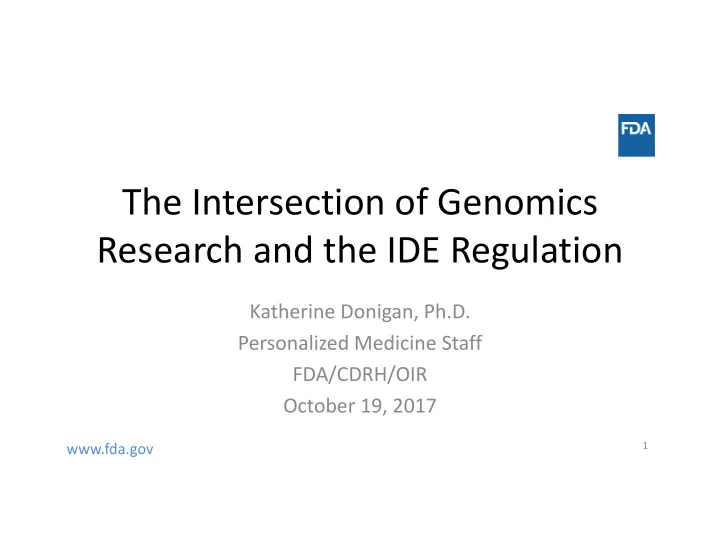 FDA

The Intersection of Genomics Research and the IDE Regulation

Katherine Donigan, Ph.D.
Personalized Medicine Staff
FDA/CDRH/OIR
October 19, 2017

www.fda.gov

1